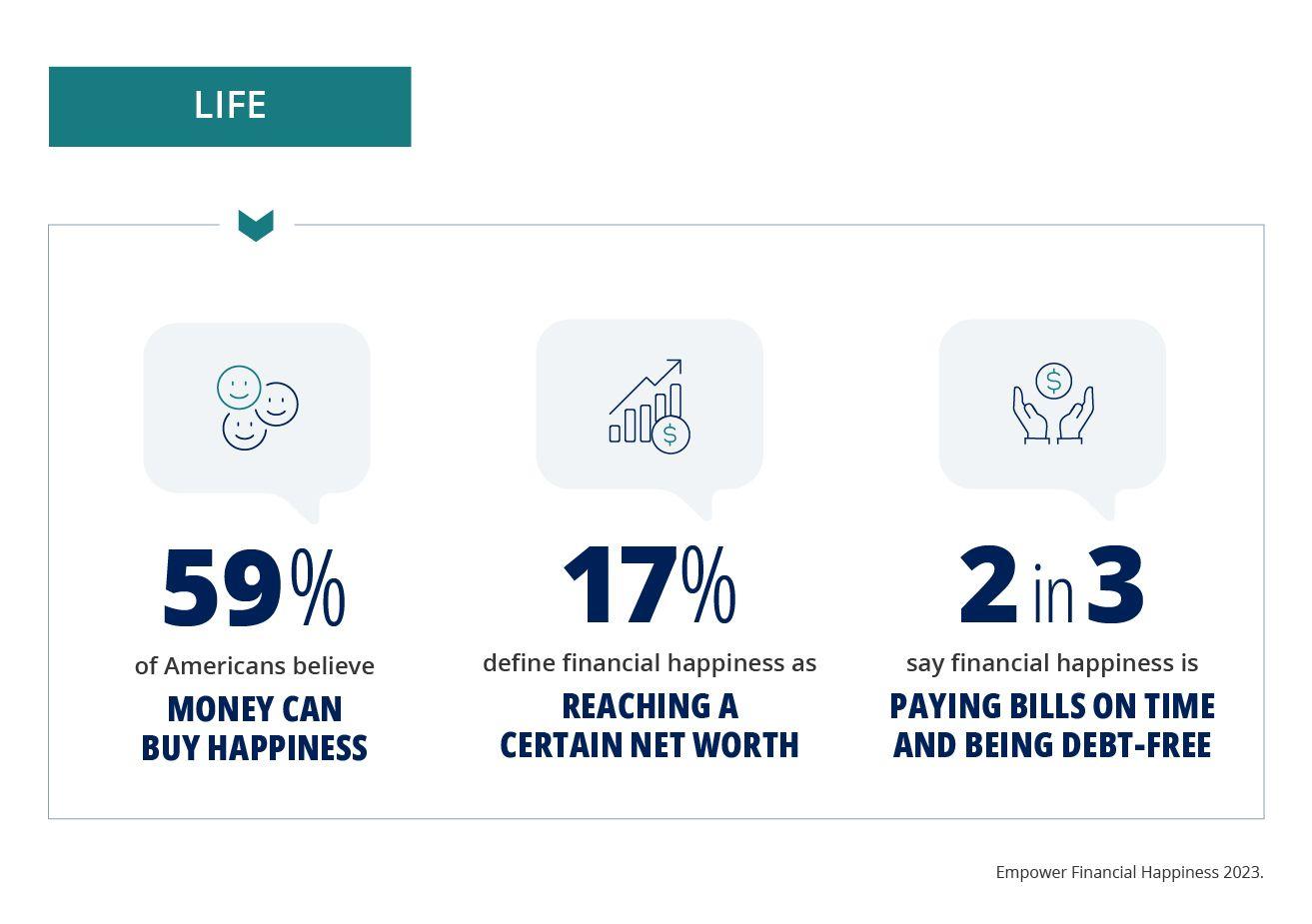 LIFE

59%
of Americans believe
MONEY CAN BUY HAPPINESS

17%
define financial happiness as
REACHING A CERTAIN NET WORTH

2 in 3
say financial happiness is
PAYING BILLS ON TIME AND BEING DEBT-FREE

Empower Financial Happiness 2023.